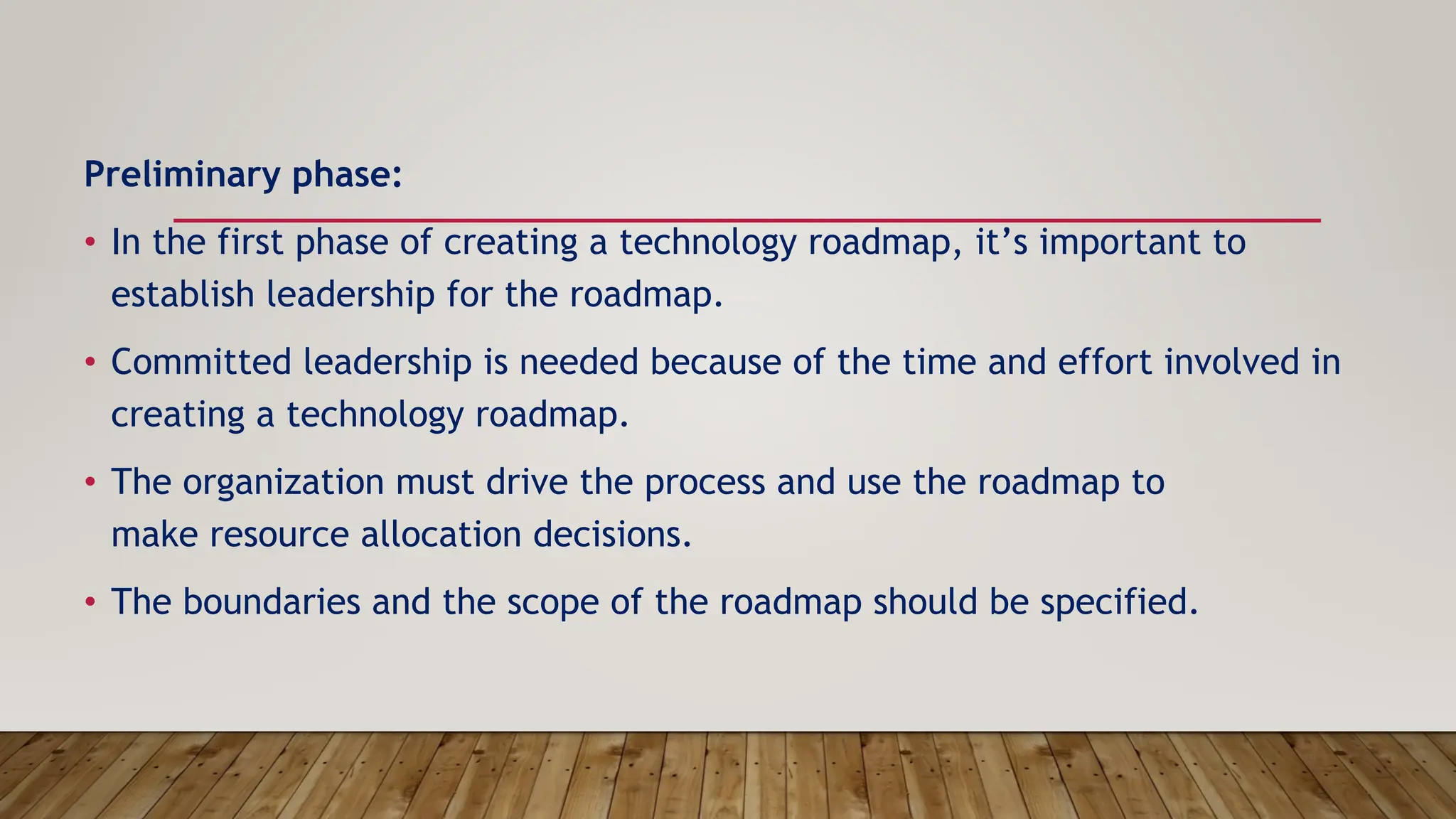 Preliminary phase:

• In the first phase of creating a technology roadmap, it’s important to establish leadership for the roadmap.

• Committed leadership is needed because of the time and effort involved in creating a technology roadmap.

• The organization must drive the process and use the roadmap to make resource allocation decisions.

• The boundaries and the scope of the roadmap should be specified.